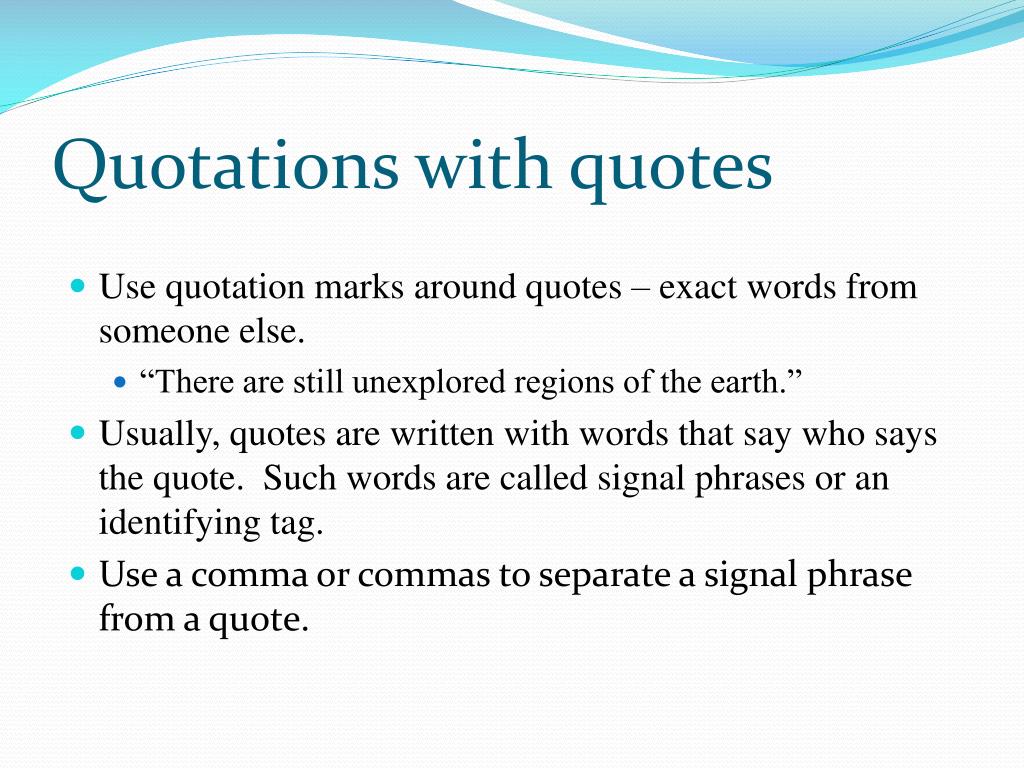 Quotations with quotes

Use quotation marks around quotes – exact words from someone else.

“There are still unexplored regions of the earth.”

Usually, quotes are written with words that say who says the quote.  Such words are called signal phrases or an identifying tag.

Use a comma or commas to separate a signal phrase from a quote.